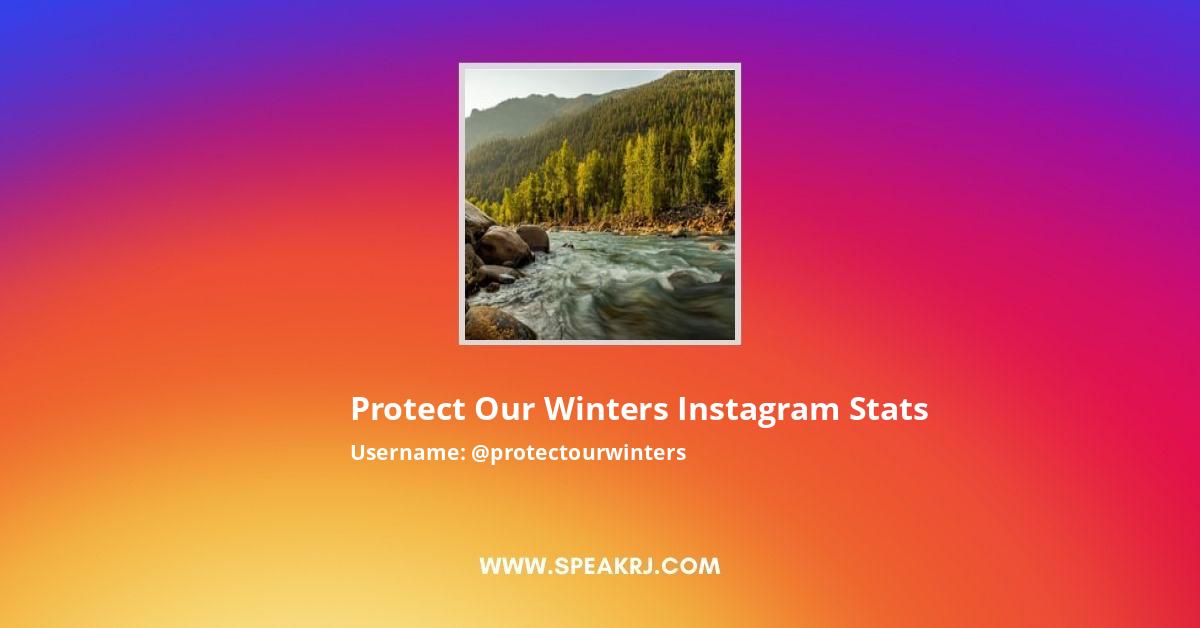 Protect Our Winters Instagram Stats
Username: @protectourwinters

WWW.SPEAKRJ.COM